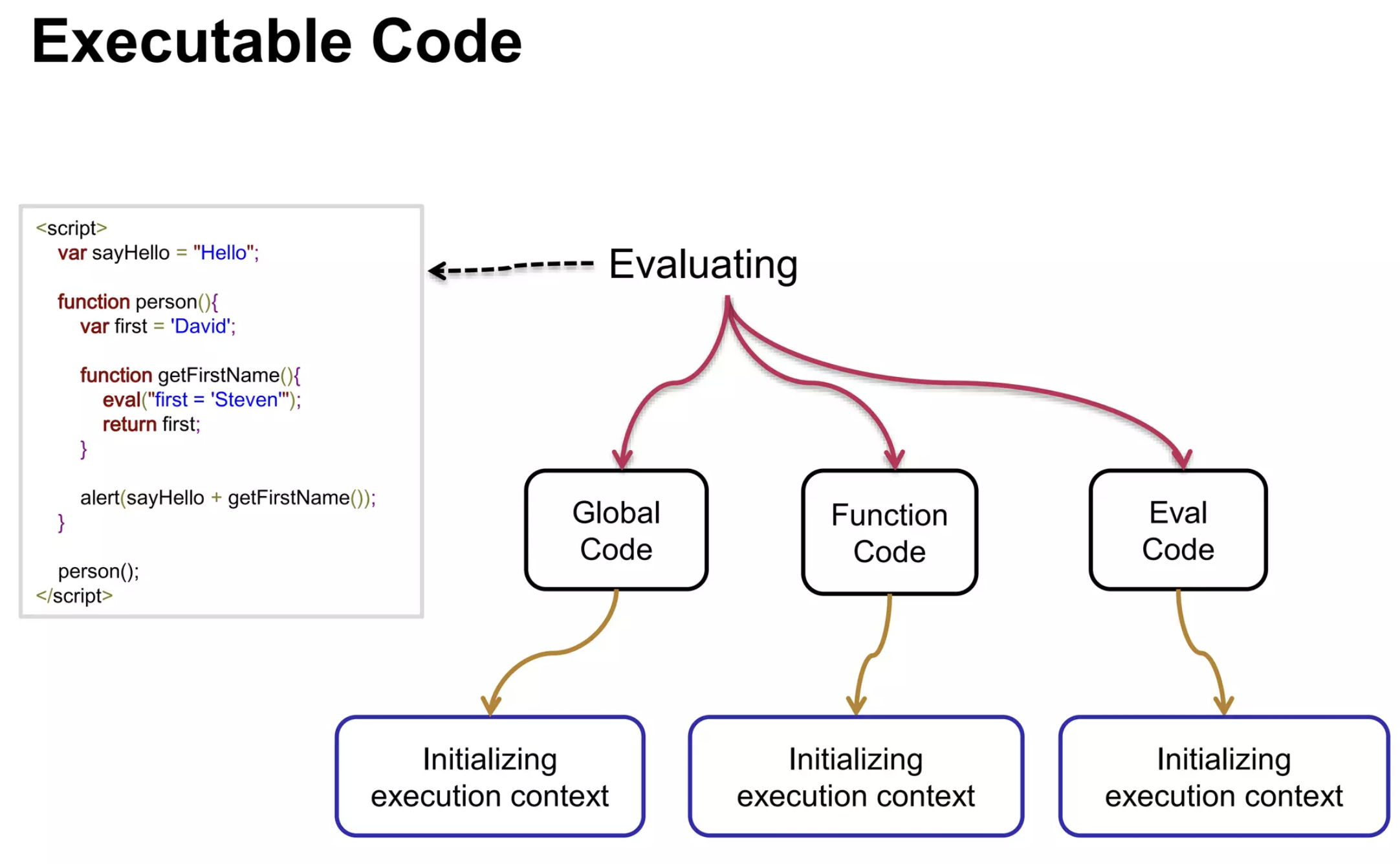 Executable Code

<script>
var sayHello = "Hello";

function person(){
var first = 'David';

function getFirstName(){
eval("first = 'Steven'");
return first;
}

alert(sayHello + getFirstName());
}

person();
</script>

Evaluating

Global Code

Function Code

Eval Code

Initializing execution context

Initializing execution context

Initializing execution context